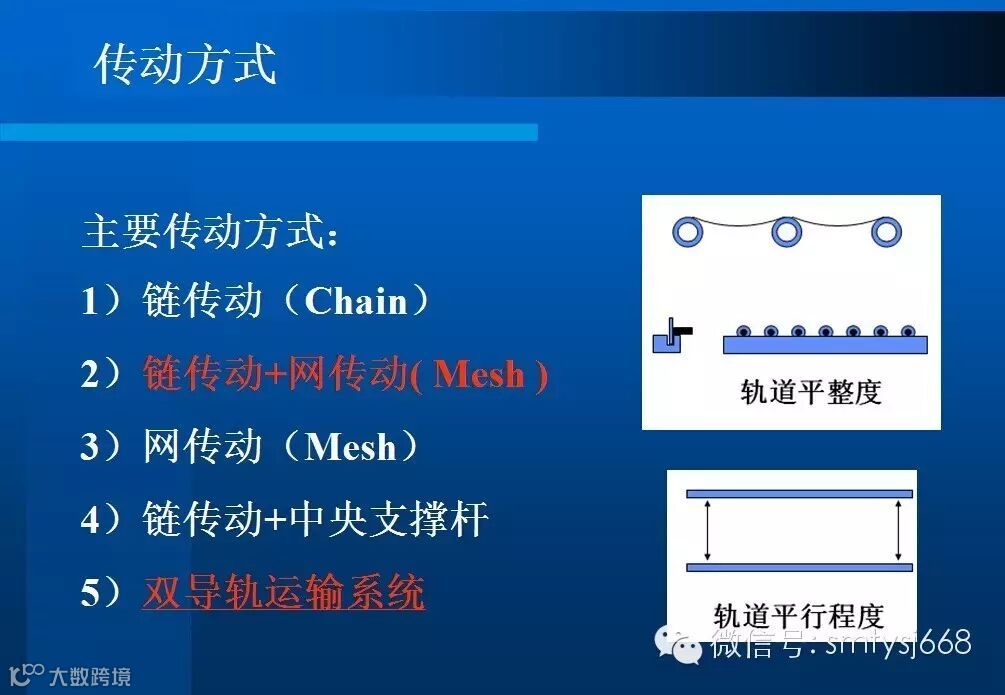 传动方式

主要传动方式：

1）链传动（Chain）

2）链传动+网传动( Mesh )

3）网传动（Mesh）

4）链传动+中央支撑杆

5）双导轨运输系统

轨道平整度

轨道平行程度

微信号: smtysj668

大数跨境